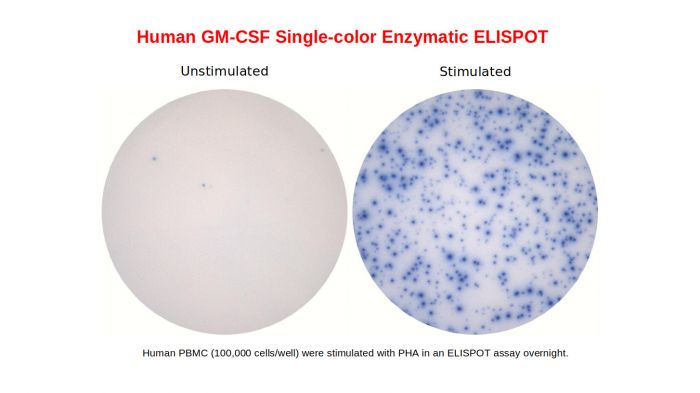 Human GM-CSF Single-color Enzymatic ELISPOT

Unstimulated

Stimulated

Human PBMC (100,000 cells/well) were stimulated with PHA in an ELISPOT assay overnight.